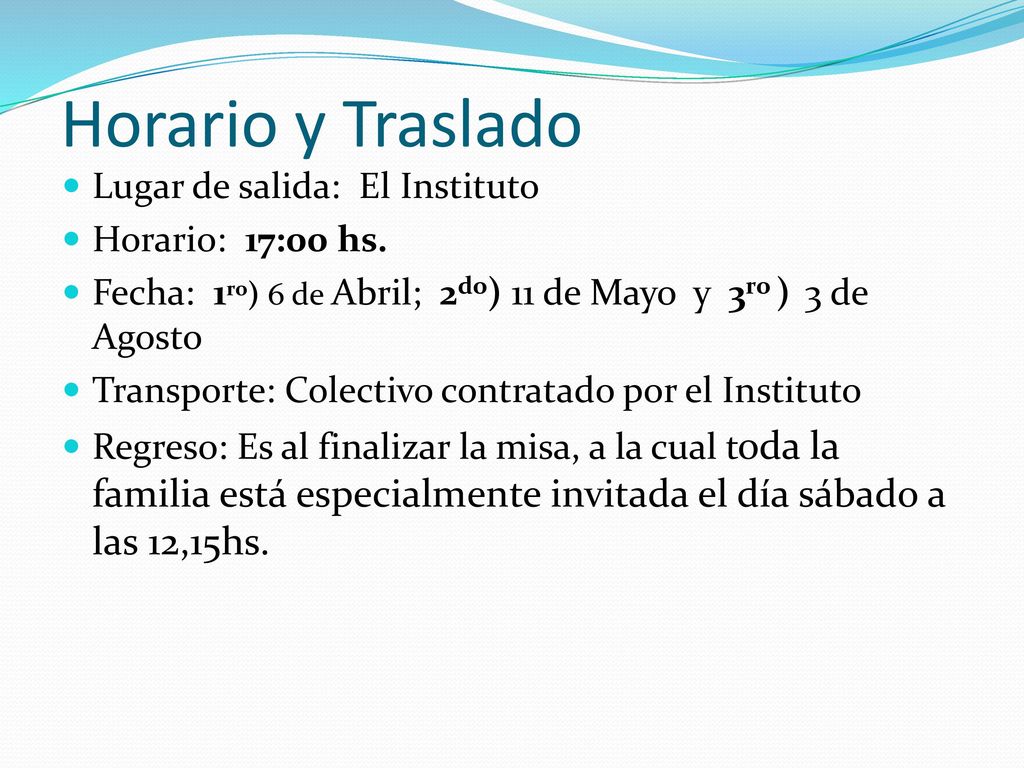 Horario y Traslado

Lugar de salida: El Instituto

Horario: 17:00 hs.

Fecha: 1ro) 6 de Abril; 2do) 11 de Mayo y 3ro ) 3 de Agosto

Transporte: Colectivo contratado por el Instituto

Regreso: Es al finalizar la misa, a la cual toda la familia está especialmente invitada el día sábado a las 12,15hs.